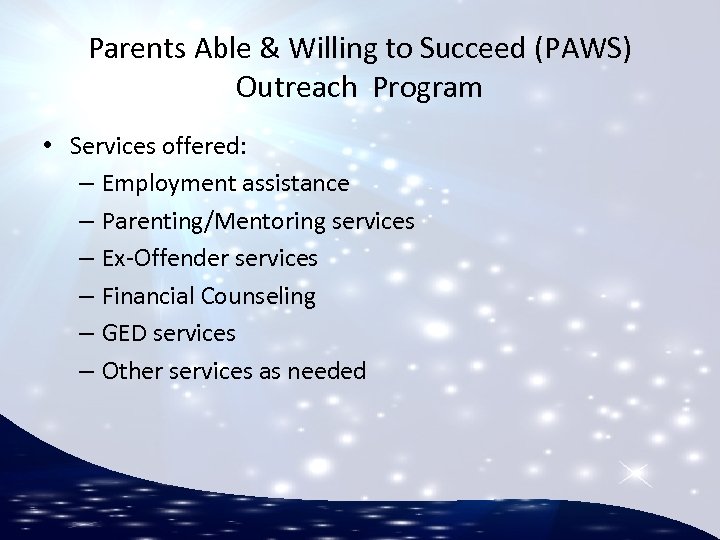 Parents Able & Willing to Succeed (PAWS) Outreach Program

• Services offered:
– Employment assistance
– Parenting/Mentoring services
– Ex-Offender services
– Financial Counseling
– GED services
– Other services as needed